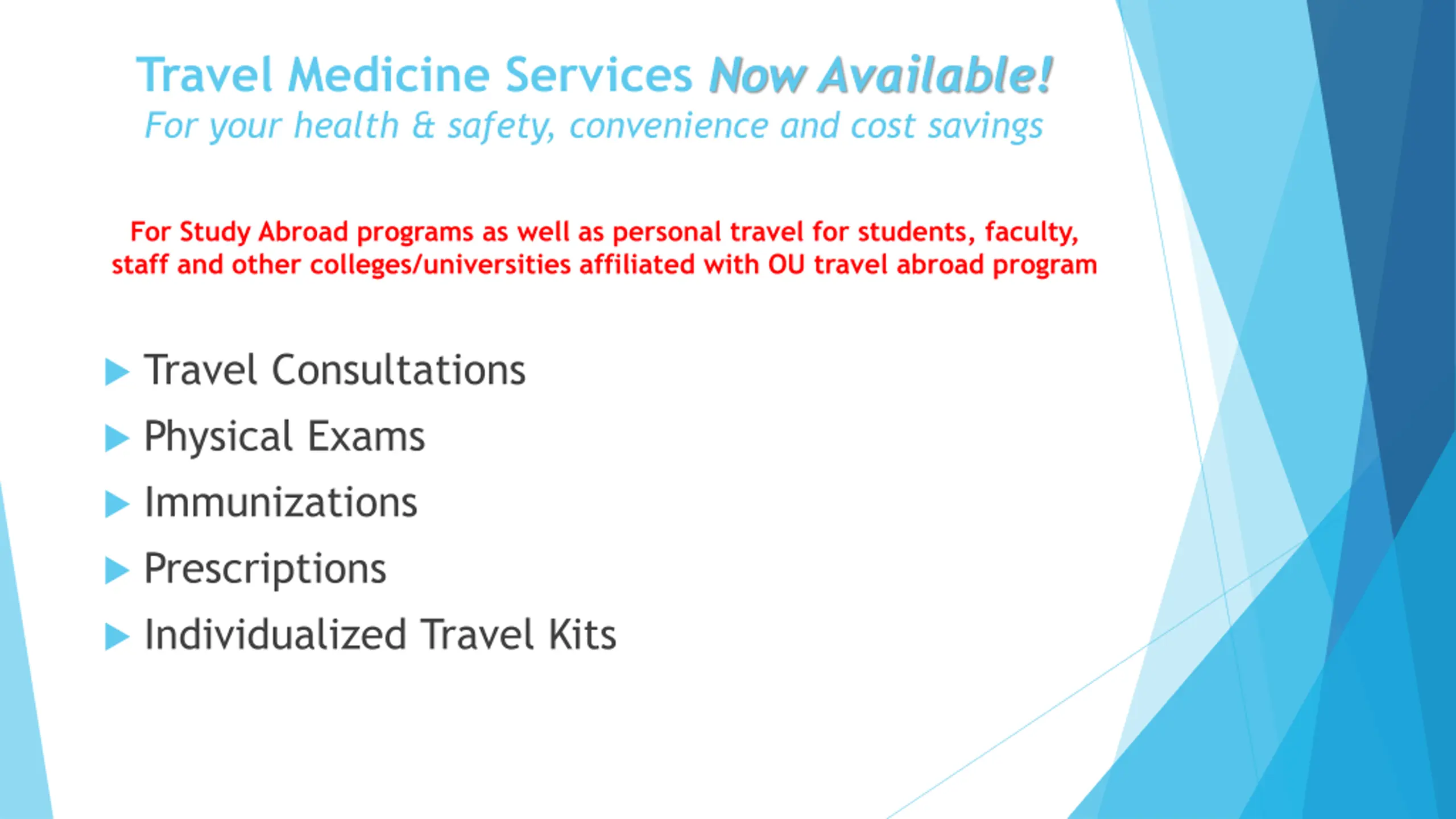 Travel Medicine Services Now Available!
For your health & safety, convenience and cost savings

For Study Abroad programs as well as personal travel for students, faculty, staff and other colleges/universities affiliated with OU travel abroad program

Travel Consultations
Physical Exams
Immunizations
Prescriptions
Individualized Travel Kits